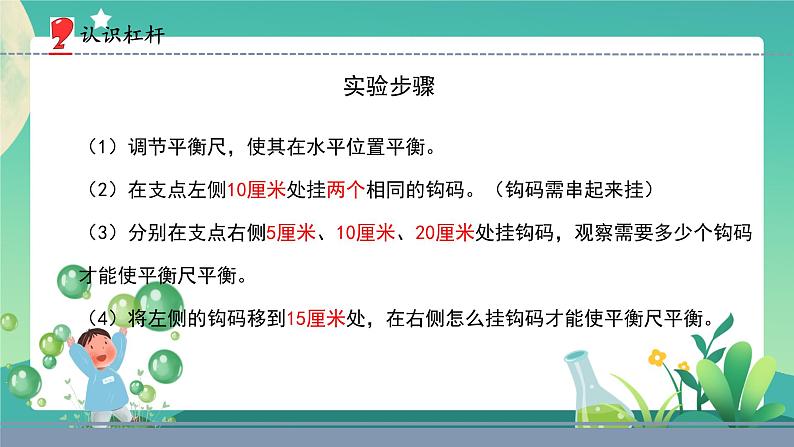 2 认识杠杆

实验步骤

（1）调节平衡尺，使其在水平位置平衡。

（2）在支点左侧10厘米处挂两个相同的钩码。（钩码需串起来挂）

（3）分别在支点右侧5厘米、10厘米、20厘米处挂钩码，观察需要多少个钩码才能使平衡尺平衡。

（4）将左侧的钩码移到15厘米处，在右侧怎么挂钩码才能使平衡尺平衡。